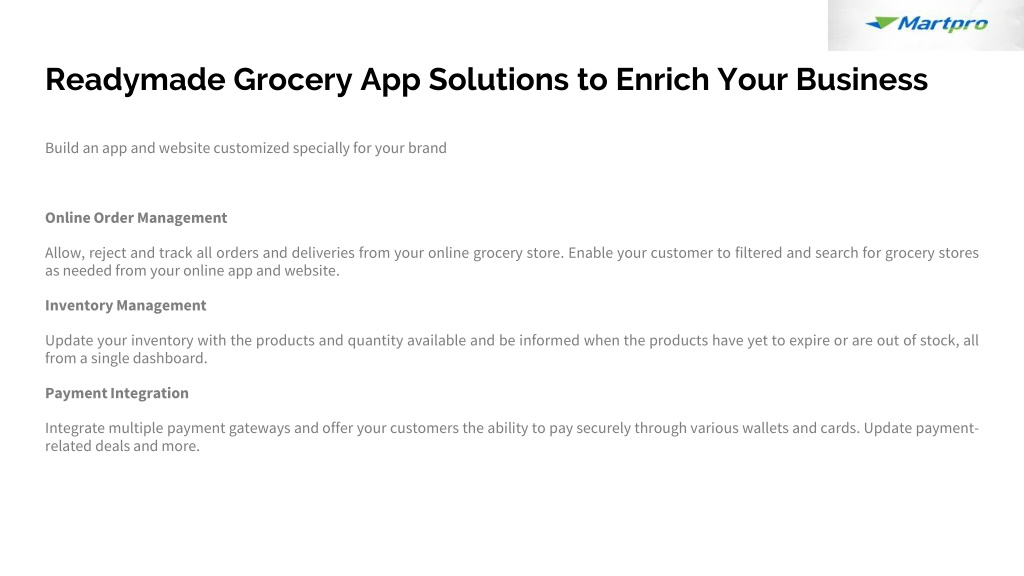 Martpro

Readymade Grocery App Solutions to Enrich Your Business

Build an app and website customized specially for your brand

Online Order Management

Allow, reject and track all orders and deliveries from your online grocery store. Enable your customer to filtered and search for grocery stores as needed from your online app and website.

Inventory Management

Update your inventory with the products and quantity available and be informed when the products have yet to expire or are out of stock, all from a single dashboard.

Payment Integration

Integrate multiple payment gateways and offer your customers the ability to pay securely through various wallets and cards. Update payment-related deals and more.